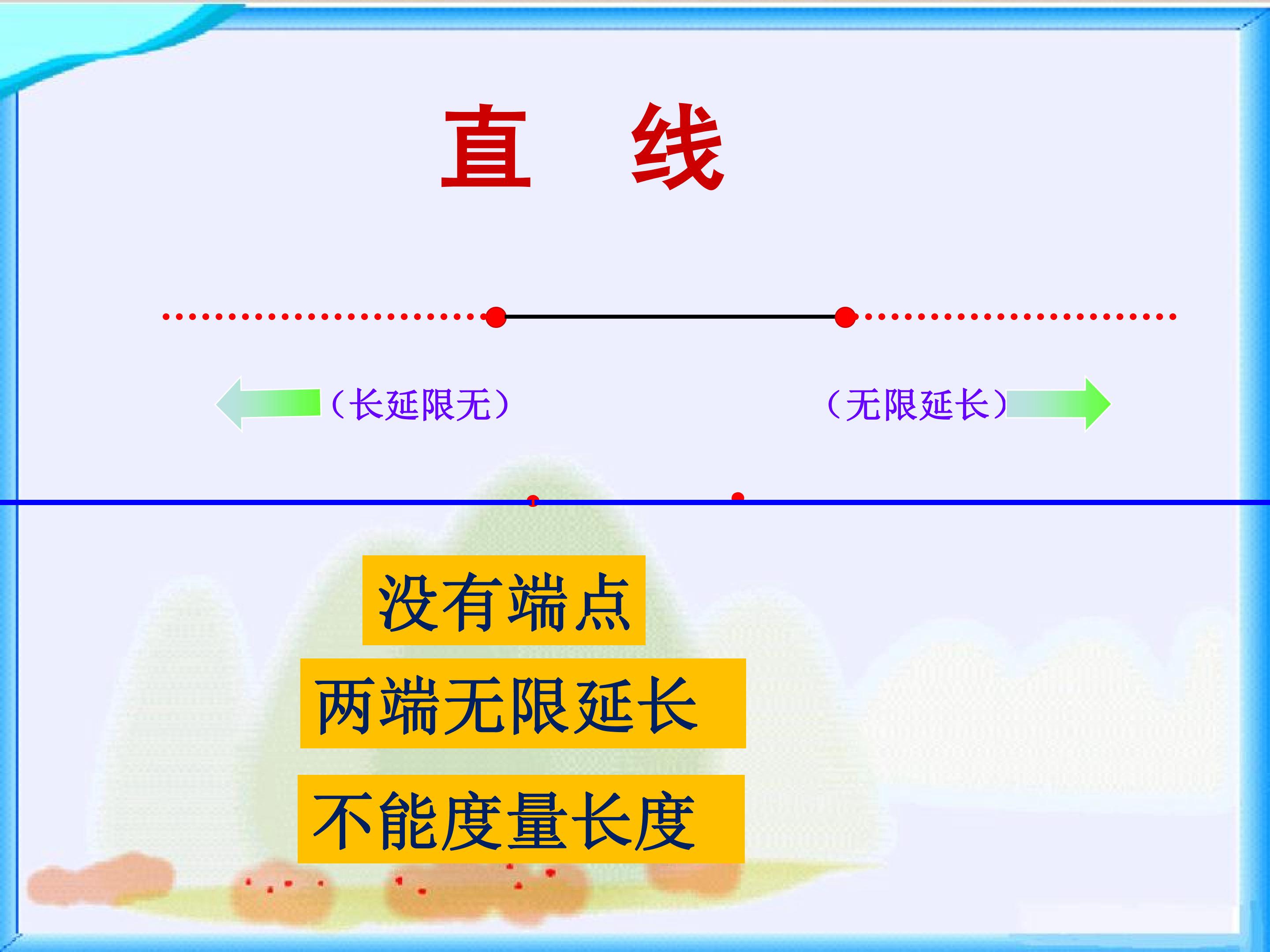 直 线

(长延限无)

(无限延长)

没有端点

两端无限延长

不能度量长度